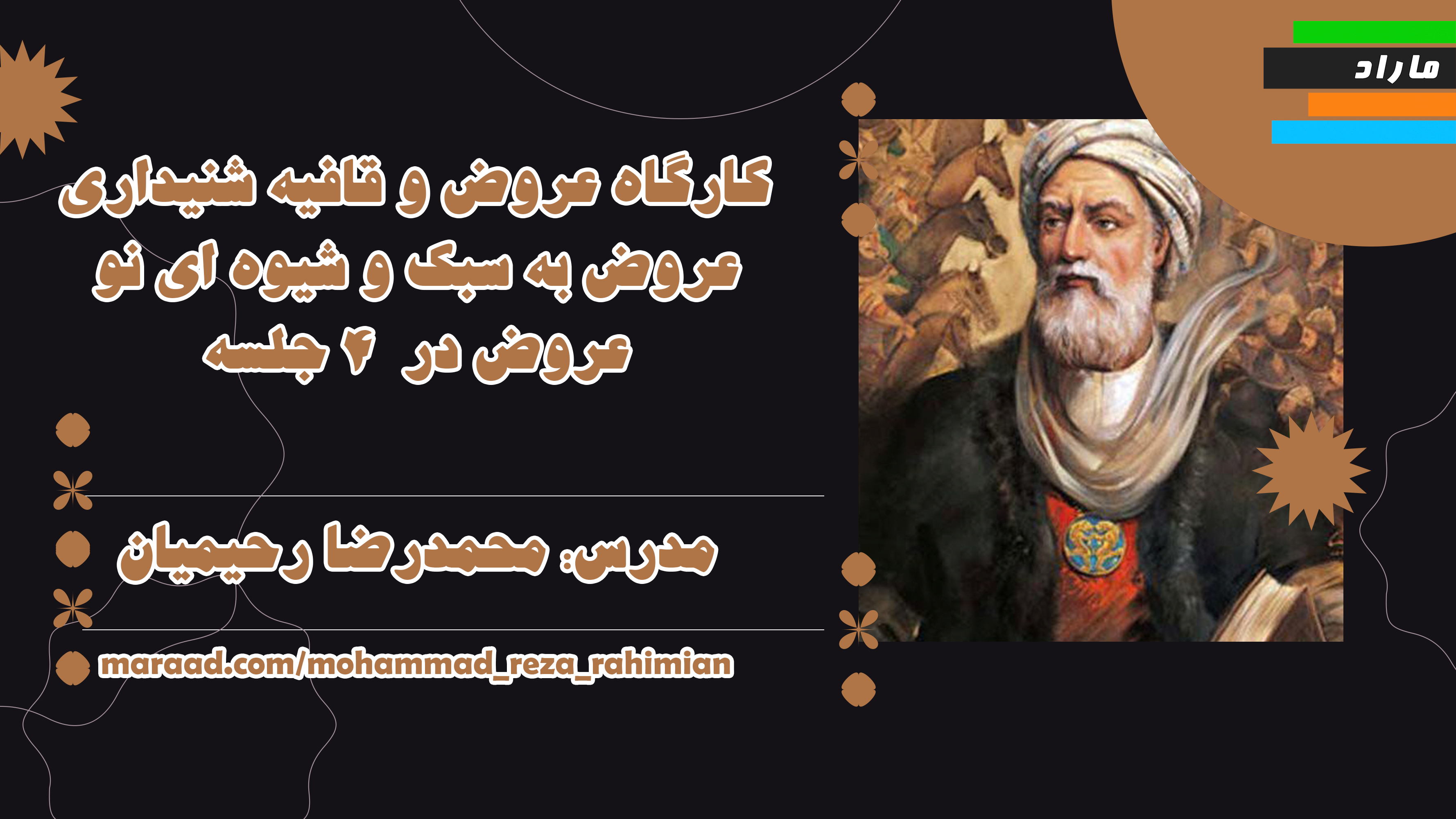 ماراد

کارگاه عروض و قافیه شنیداری
عروض به سبک و شیوه ای نو
عروض در ۴ جلسه

مدرس: محمدرضا رحیمیان

maraad.com/mohammad_reza_rahimian